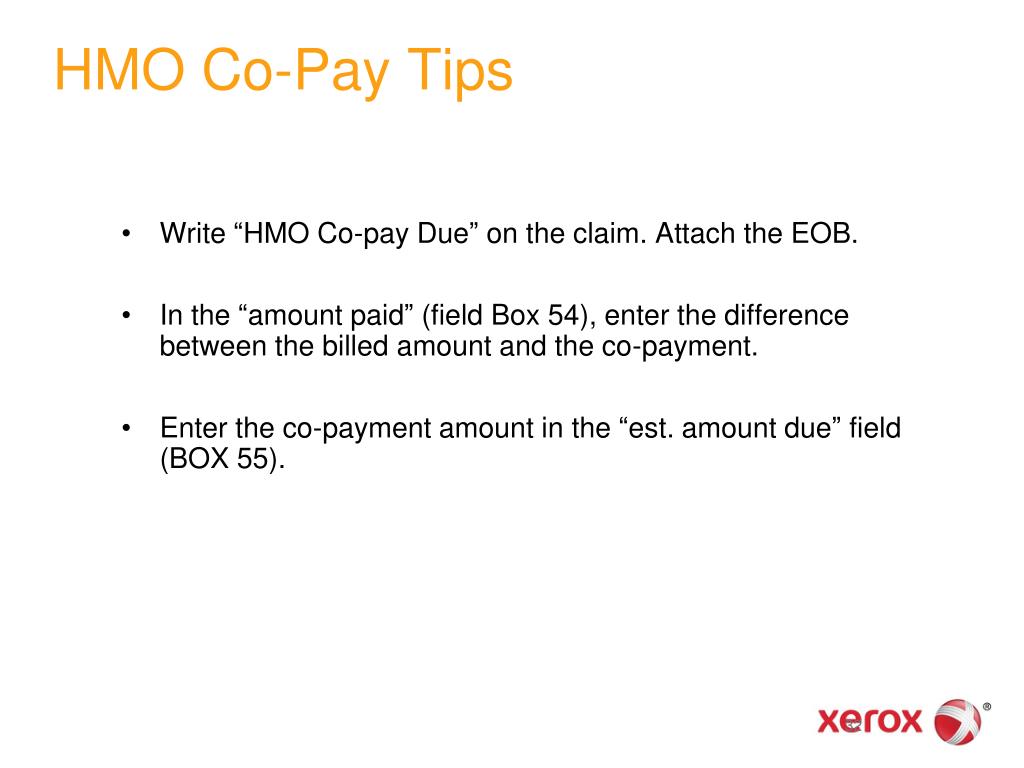 HMO Co-Pay Tips

• Write “HMO Co-pay Due” on the claim. Attach the EOB.

• In the “amount paid” (field Box 54), enter the difference between the billed amount and the co-payment.

• Enter the co-payment amount in the “est. amount due” field (BOX 55).

xerox ®